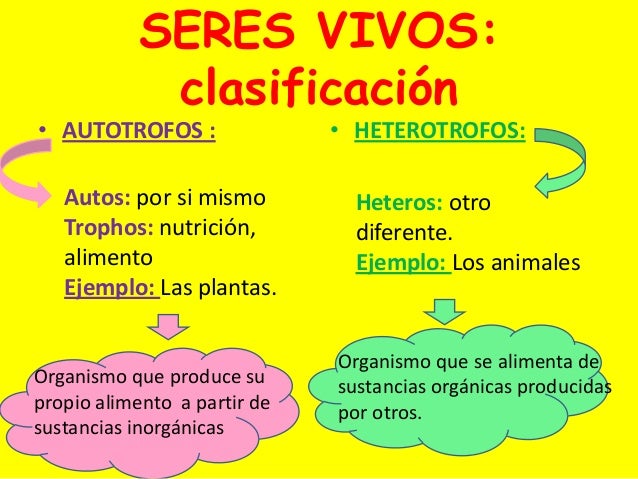 SERES VIVOS: clasificación

• AUTOTROFOS :

Autos: por si mismo
Trophos: nutrición, alimento
Ejemplo: Las plantas.

Organismo que produce su propio alimento a partir de sustancias inorgánicas

• HETEROTROFOS:

Heteros: otro diferente.
Ejemplo: Los animales

Organismo que se alimenta de sustancias orgánicas producidas por otros.